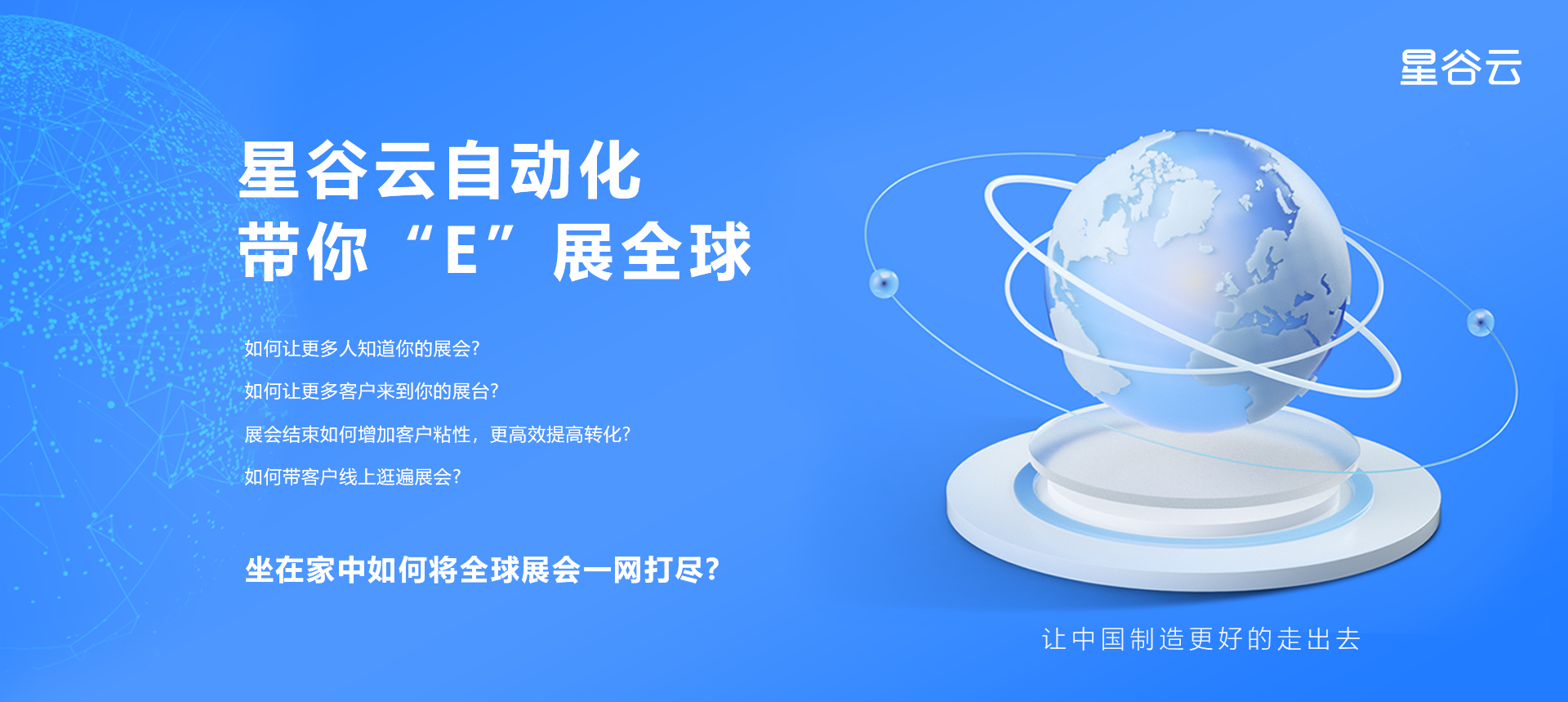 星谷云

星谷云自动化
带你“E”展全球

如何让更多人知道你的展会?

如何让更多客户来到你的展台?

展会结束如何增加客户粘性，更高效提高转化?

如何带客户线上逛遍展会?

坐在家中如何将全球展会一网打尽?

让中国制造更好的走出去